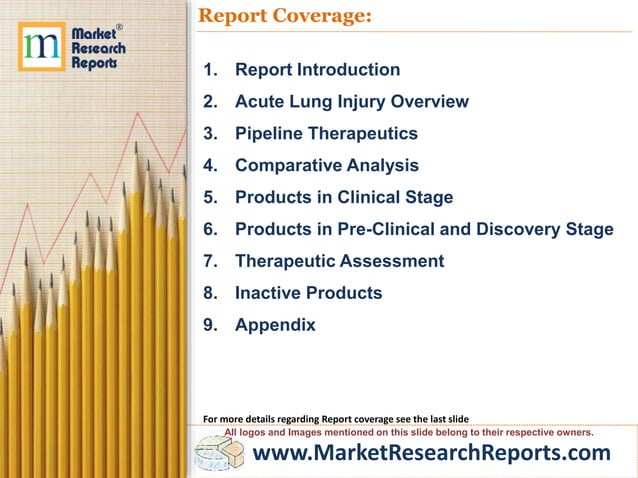 m Market® Research Reports

Report Coverage:

1. Report Introduction
2. Acute Lung Injury Overview
3. Pipeline Therapeutics
4. Comparative Analysis
5. Products in Clinical Stage
6. Products in Pre-Clinical and Discovery Stage
7. Therapeutic Assessment
8. Inactive Products
9. Appendix

For more details regarding Report coverage see the last slide

All logos and Images mentioned on this slide belong to their respective owners.

www.MarketResearchReports.com